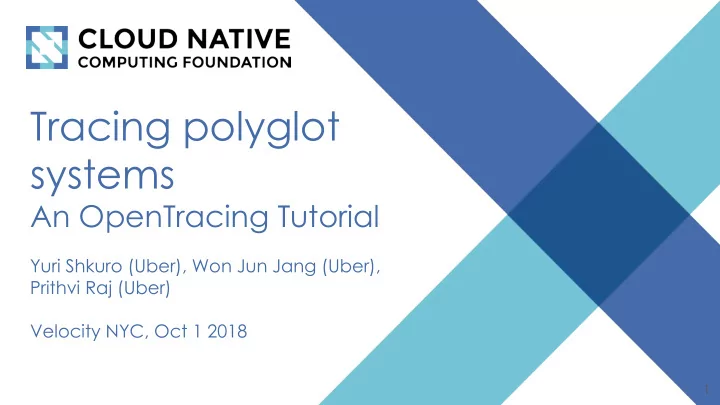 CLOUD NATIVE
COMPUTING FOUNDATION

Tracing polyglot systems
An OpenTracing Tutorial

Yuri Shkuro (Uber), Won Jun Jang (Uber), Prithvi Raj (Uber)

Velocity NYC, Oct 1 2018

1